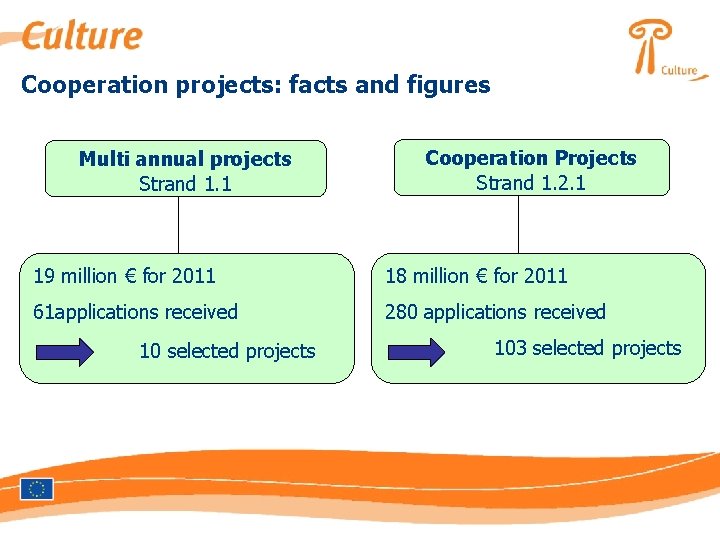 Culture

Culture

Cooperation projects: facts and figures

Multi annual projects
Strand 1.1

19 million € for 2011

61applications received

10 selected projects

Cooperation Projects
Strand 1.2.1

18 million € for 2011

280 applications received

103 selected projects